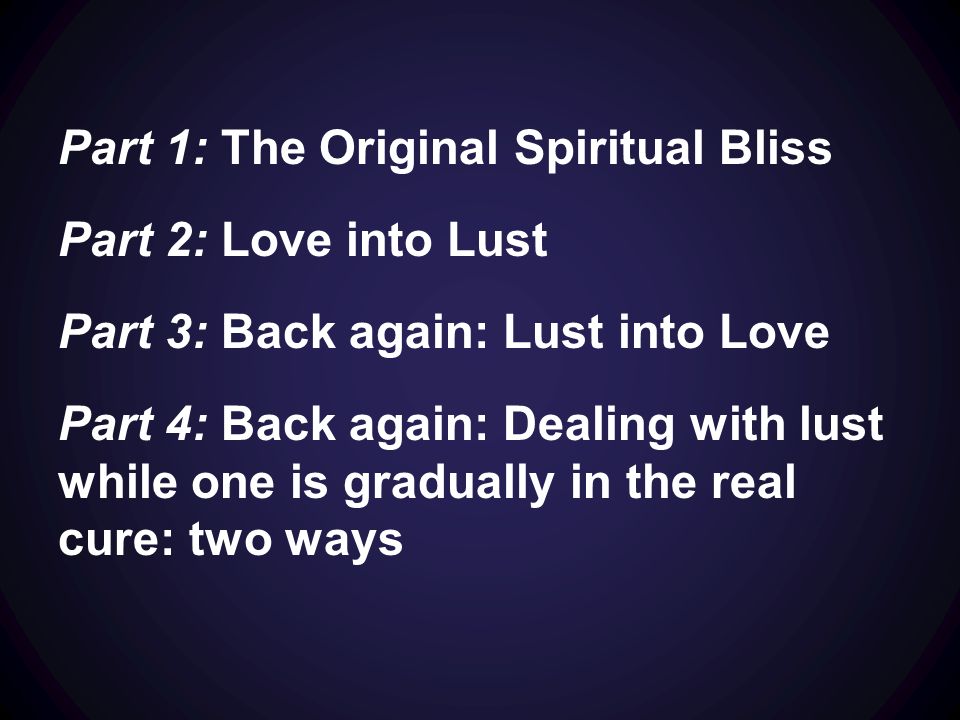 Part 1: The Original Spiritual Bliss

Part 2: Love into Lust

Part 3: Back again: Lust into Love

Part 4: Back again: Dealing with lust while one is gradually in the real cure: two ways